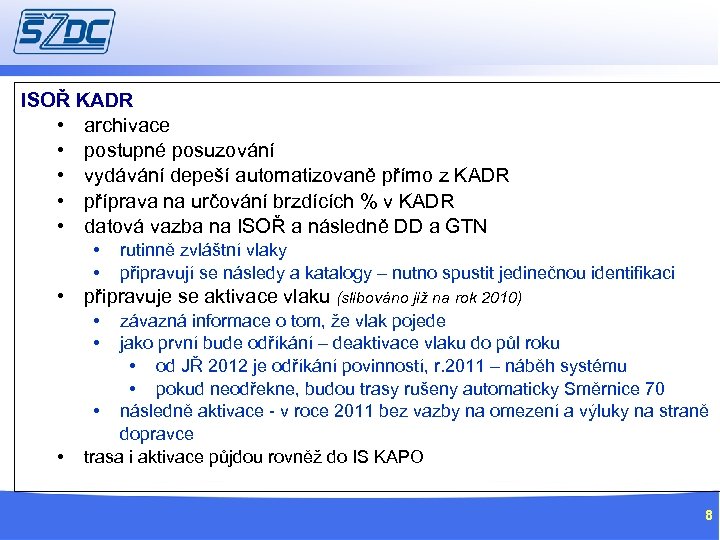 SŽDC

ISOŘ KADR
• archivace
• postupné posuzování
• vydávání depeší automatizovaně přímo z KADR
• příprava na určování brzdících % v KADR
• datová vazba na ISOŘ a následně DD a GTN
  • rutinně zvláštní vlaky
  • připravují se následy a katalogy – nutno spustit jedinečnou identifikaci
• připravuje se aktivace vlaku (slibováno již na rok 2010)
  • závazná informace o tom, že vlak pojede
  • jako první bude odříkání – deaktivace vlaku do půl roku
    • od JŘ 2012 je odříkání povinností, r.2011 – náběh systému
    • pokud neodřekne, budou trasy rušeny automaticky Směrnice 70
  • následně aktivace - v roce 2011 bez vazby na omezení a výluky na straně dopravce
• trasa i aktivace půjdou rovněž do IS KAPO

8